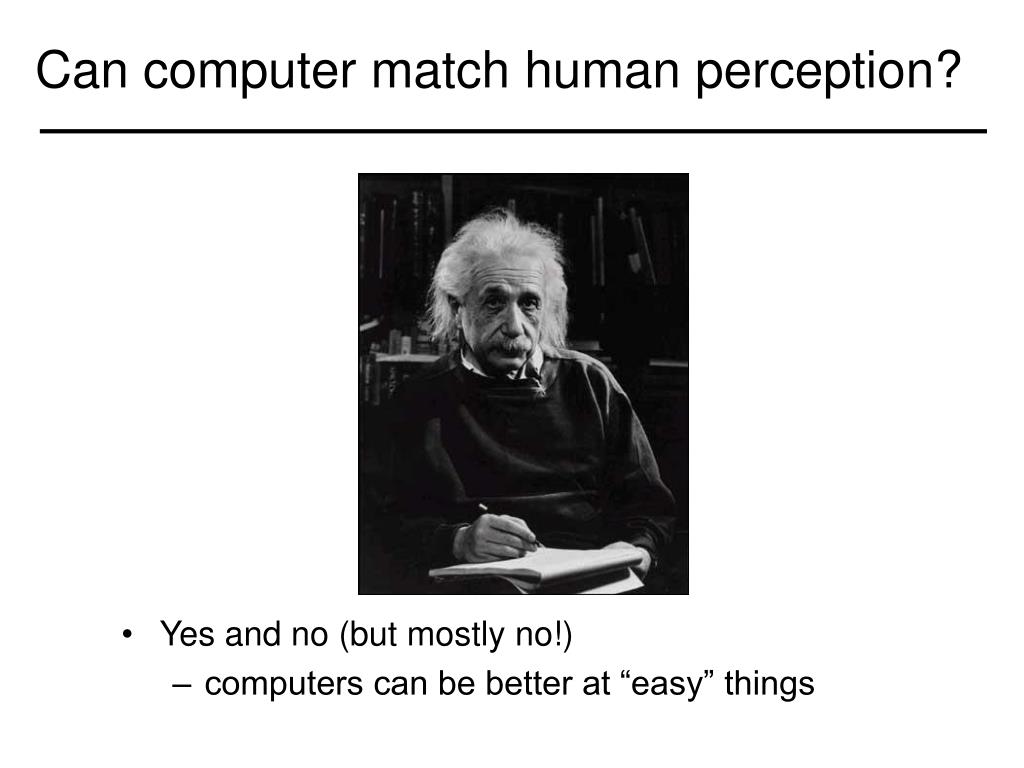 Can computer match human perception?

• Yes and no (but mostly no!)
– computers can be better at “easy” things